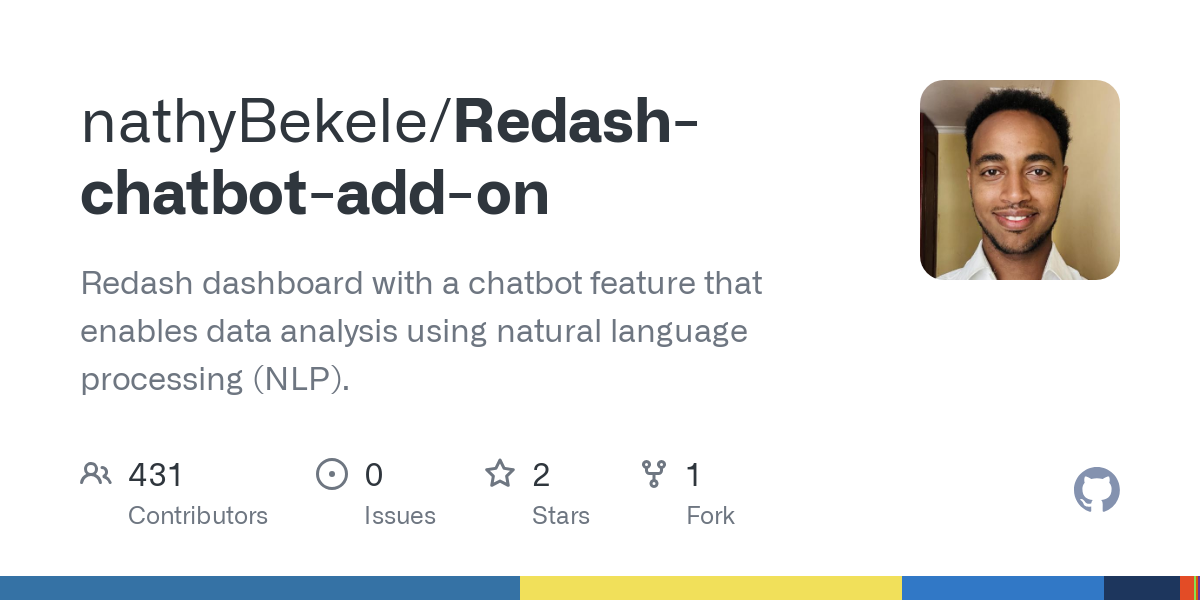 nathyBekele/Redash-chatbot-add-on

Redash dashboard with a chatbot feature that enables data analysis using natural language processing (NLP).

431
Contributors

0
Issues

2
Stars

1
Fork